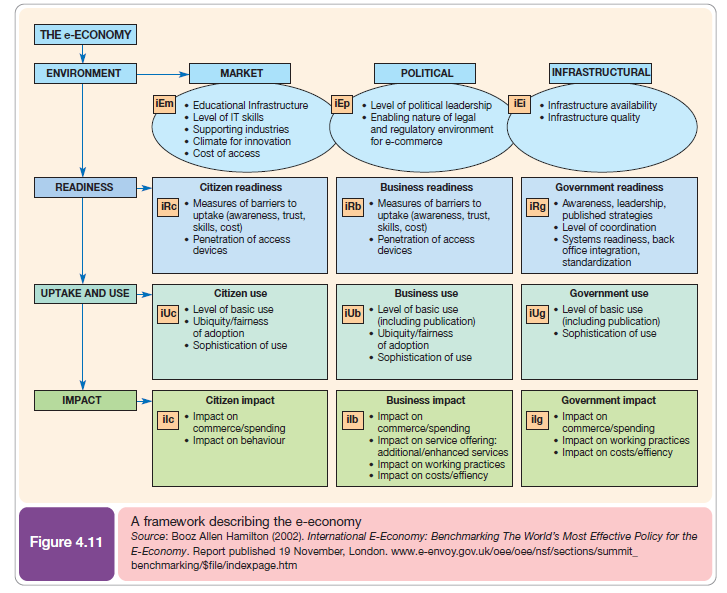 THE e-ECONOMY

ENVIRONMENT

MARKET

iEm
• Educational Infrastructure
• Level of IT skills
• Supporting industries
• Climate for innovation
• Cost of access

POLITICAL

iEp
• Level of political leadership
• Enabling nature of legal and regulatory environment for e-commerce

INFRASTRUCTURAL

iEi
• Infrastructure availability
• Infrastructure quality

READINESS

Citizen readiness
iRc
• Measures of barriers to uptake (awareness, trust, skills, cost)
• Penetration of access devices

Business readiness
iRb
• Measures of barriers to uptake (awareness, trust, skills, cost)
• Penetration of access devices

Government readiness
iRg
• Awareness, leadership, published strategies
• Level of coordination
• Systems readiness, back office integration, standardization

UPTAKE AND USE

Citizen use
iUc
• Level of basic use
• Ubiquity/fairness of adoption
• Sophistication of use

Business use
iUb
• Level of basic use (including publication)
• Ubiquity/fairness of adoption
• Sophistication of use

Government use
iUg
• Level of basic use (including publication)
• Sophistication of use

IMPACT

Citizen impact
iIc
• Impact on commerce/spending
• Impact on behaviour

Business impact
iIb
• Impact on commerce/spending
• Impact on service offering: additional/enhanced services
• Impact on working practices
• Impact on costs/effiency

Government impact
iIg
• Impact on commerce/spending
• Impact on working practices
• Impact on costs/effiency

Figure 4.11

A framework describing the e-economy
Source: Booz Allen Hamilton (2002). International E-Economy: Benchmarking The World's Most Effective Policy for the E-Economy. Report published 19 November, London. www.e-envoy.gov.uk/oee/oee/nsf/sections/summit_benchmarking/$file/indexpage.htm